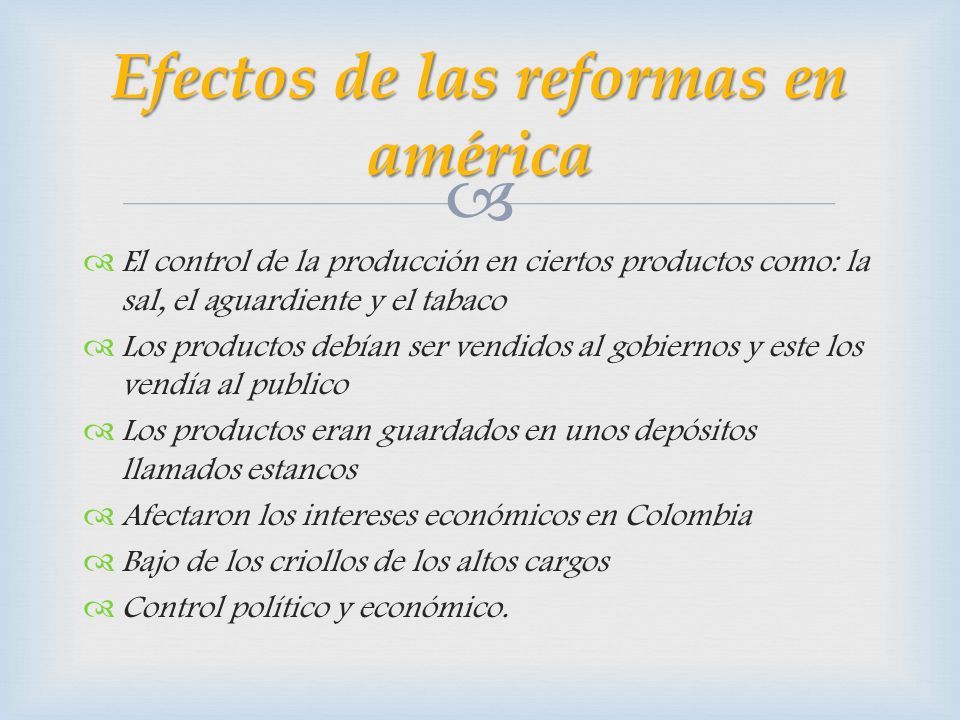 Efectos de las reformas en américa

El control de la producción en ciertos productos como: la sal, el aguardiente y el tabaco

Los productos debían ser vendidos al gobiernos y este los vendía al publico

Los productos eran guardados en unos depósitos llamados estancos

Afectaron los intereses económicos en Colombia

Bajo de los criollos de los altos cargos

Control político y económico.